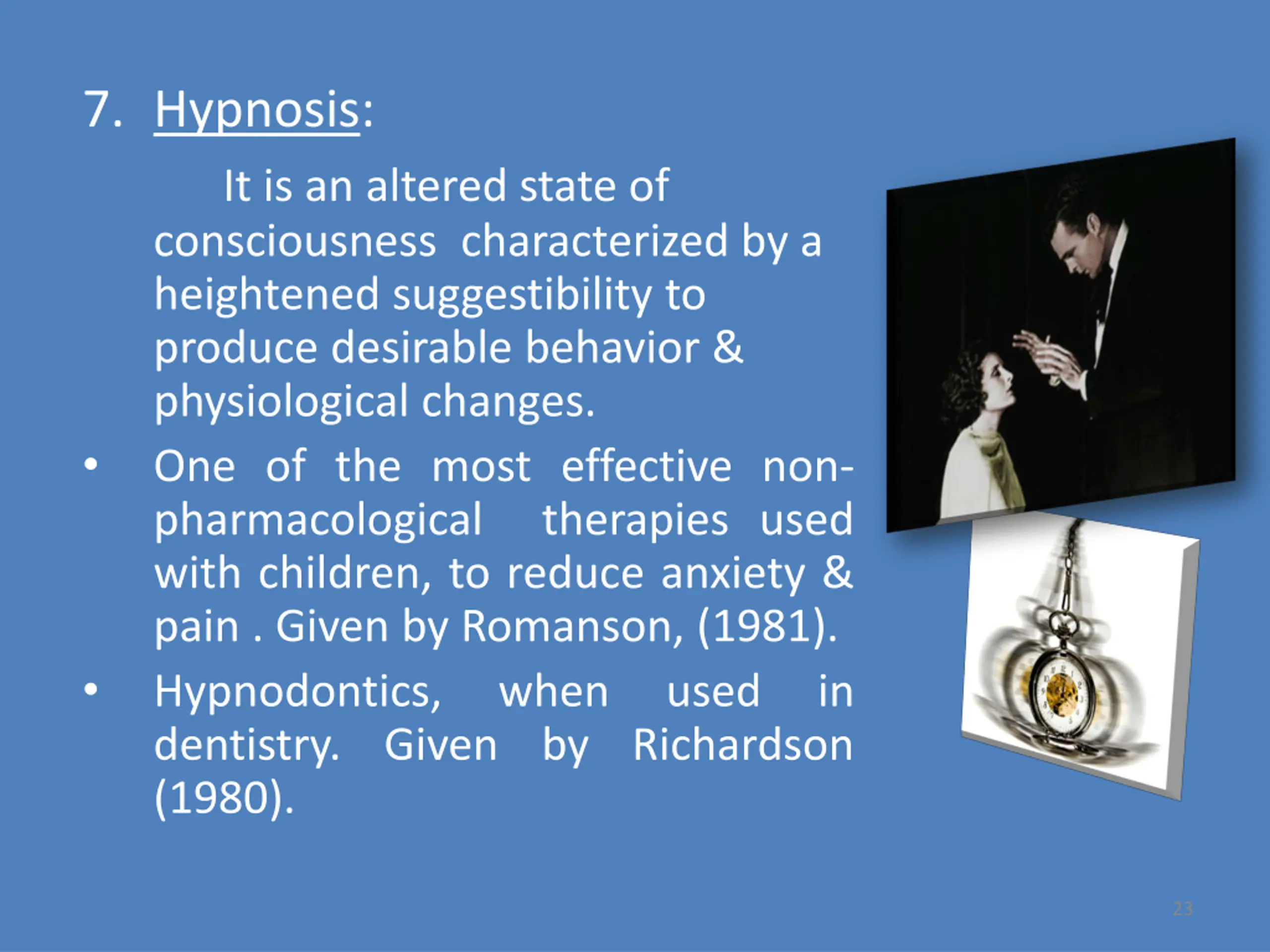 7. Hypnosis:

It is an altered state of consciousness characterized by a heightened suggestibility to produce desirable behavior & physiological changes.

• One of the most effective non-pharmacological therapies used with children, to reduce anxiety & pain . Given by Romanson, (1981).

• Hypnodontics, when used in dentistry. Given by Richardson (1980).

23